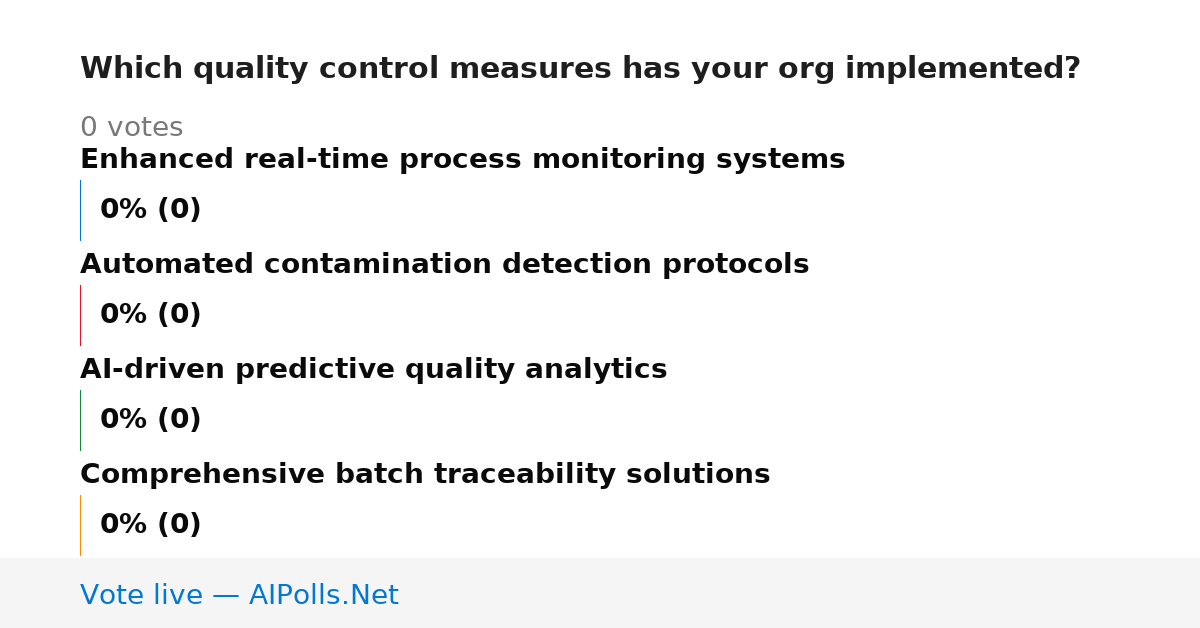 Which quality control measures has your org implemented?

0 votes

Enhanced real-time process monitoring systems

0% (0)

Automated contamination detection protocols

0% (0)

AI-driven predictive quality analytics

0% (0)

Comprehensive batch traceability solutions

0% (0)

Vote live — AIPolls.Net